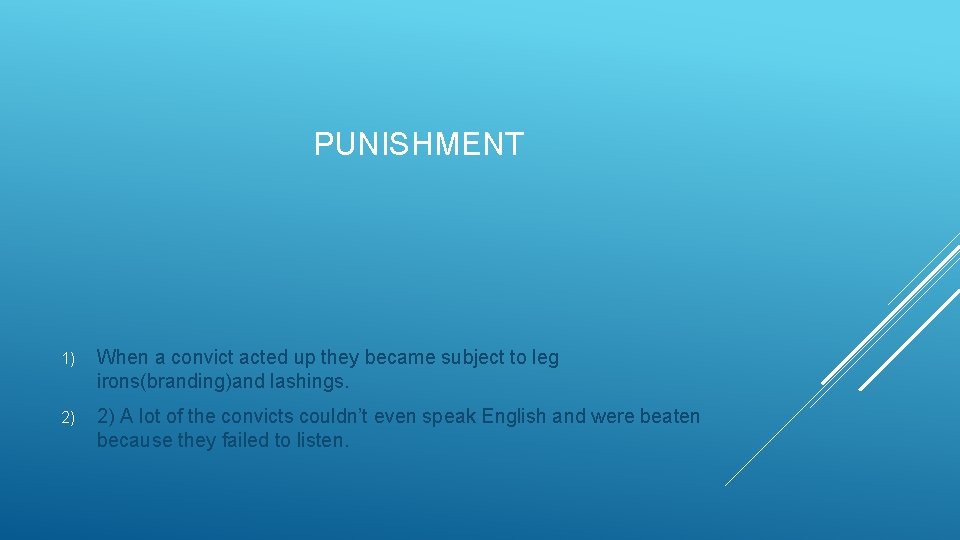 PUNISHMENT

1) When a convict acted up they became subject to leg irons(branding)and lashings.

2) 2) A lot of the convicts couldn't even speak English and were beaten because they failed to listen.